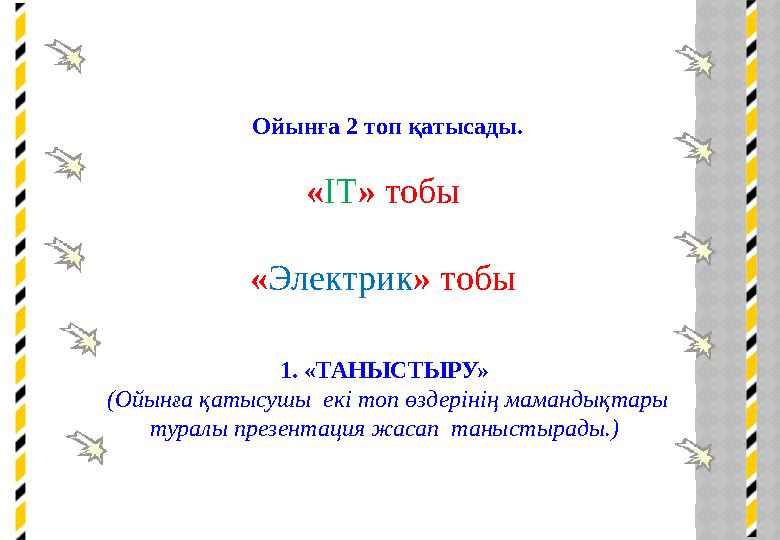 Ойынға 2 топ қатысады.

«IT» тобы

«Электрик» тобы

1. «ТАНЫСТЫРУ»
(Ойынға қатысушы екі топ өздерінің мамандықтары туралы презентация жасап таныстырады.)